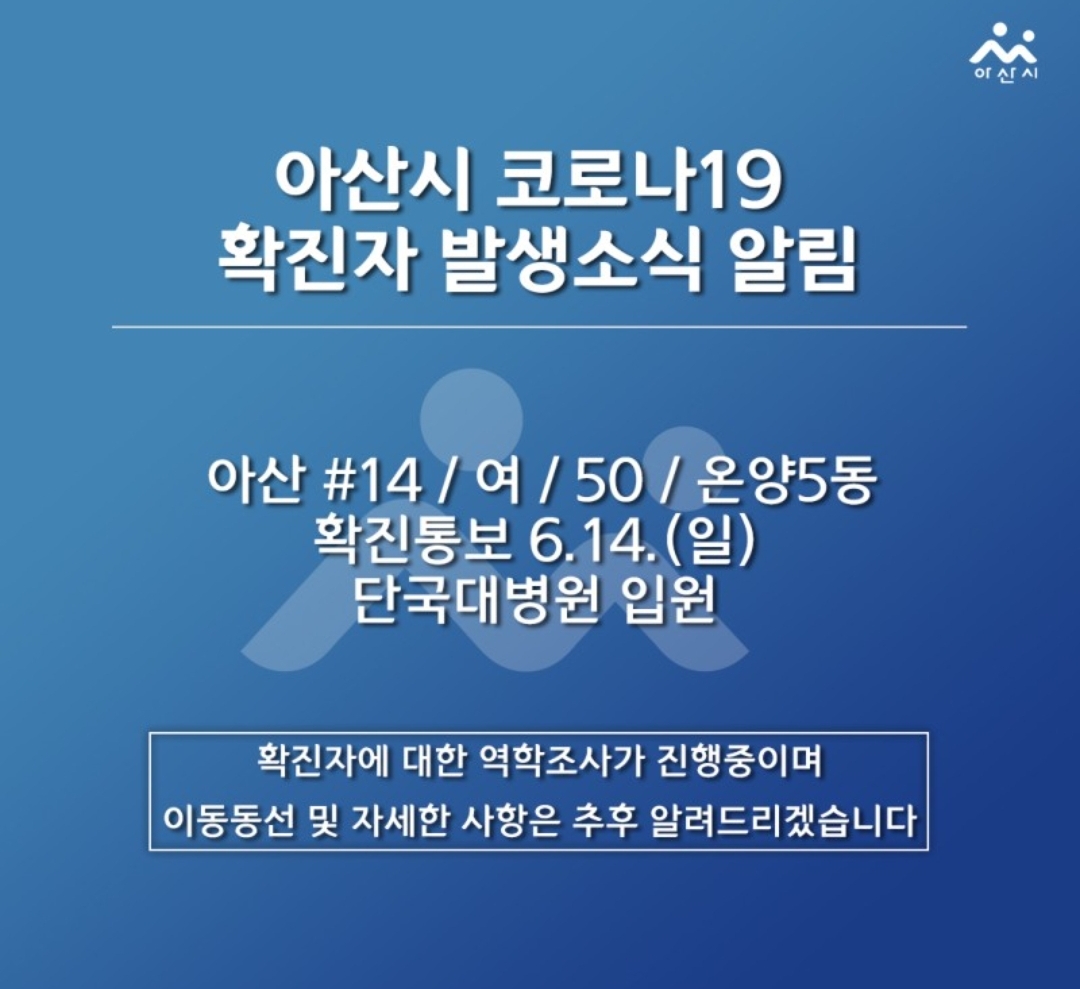 아산시

아산시 코로나19
확진자 발생소식 알림

아산 #14 / 여 / 50 / 온양5동
확진통보 6.14.(일)
단국대병원 입원

확진자에 대한 역학조사가 진행중이며
이동동선 및 자세한 사항은 추후 알려드리겠습니다